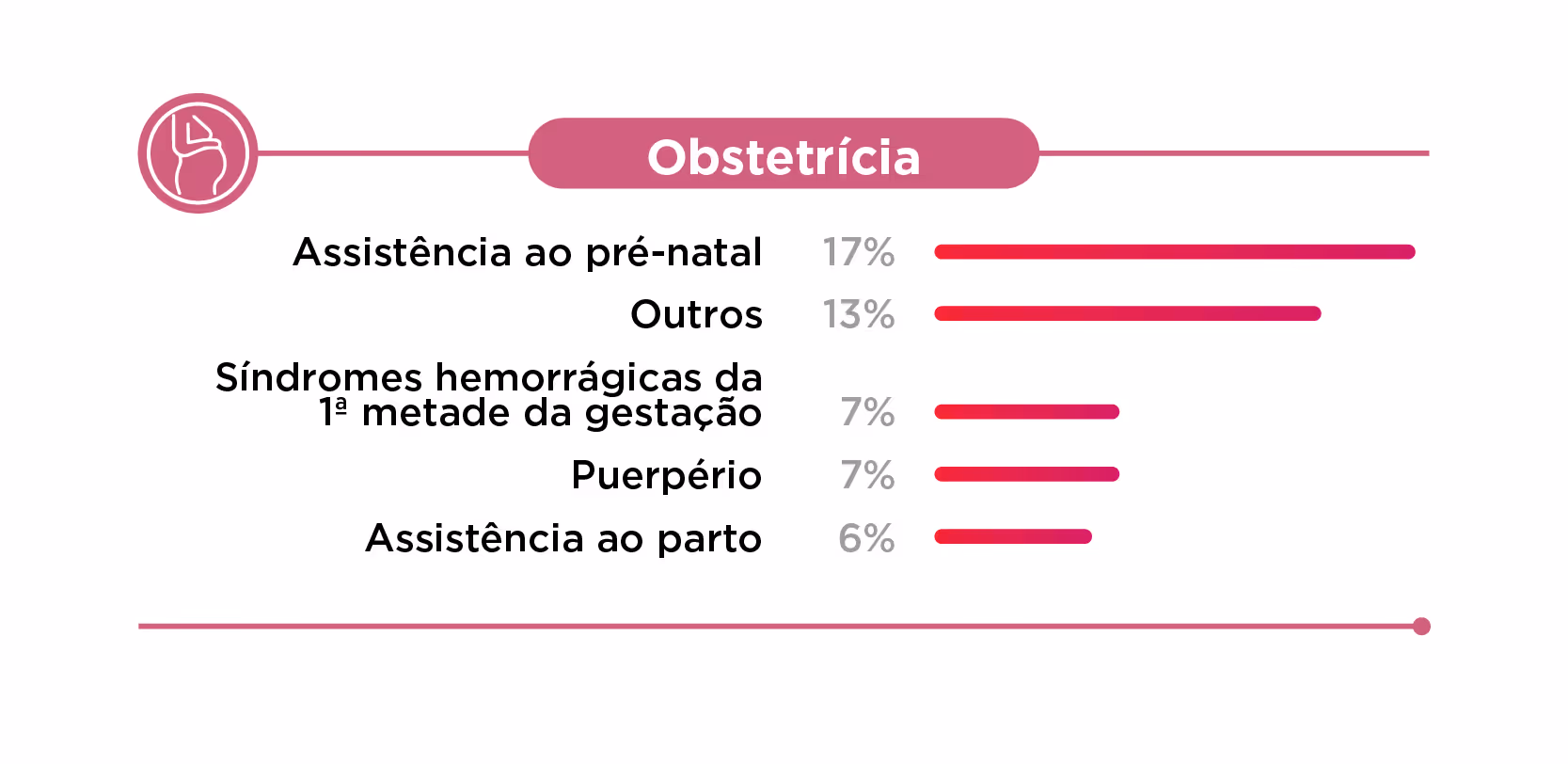 Obstetrícia

Assistência ao pré-natal 17%

Outros 13%

Síndromes hemorrágicas da 1ª metade da gestação 7%

Puerpério 7%

Assistência ao parto 6%